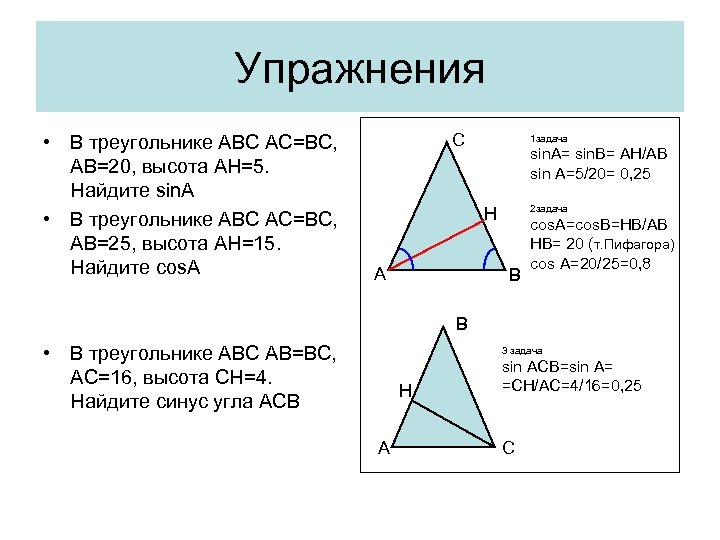 Упражнения

• В треугольнике ABC AC=BC, AB=20, высота AH=5. Найдите sinA

• В треугольнике ABC AC=BC, AB=25, высота AH=15. Найдите cosA

• В треугольнике ABC AB=BC, AC=16, высота CH=4. Найдите синус угла ACB

C
H
A
B

1задача
sinA= sinB= AH/AB
sin A=5/20= 0,25

2задача
cosA=cosB=HB/AB
HB= 20 (т.Пифагора)
cos A=20/25=0,8

B
H
A
C

3 задача
sin ACB=sin A=
=CH/AC=4/16=0,25